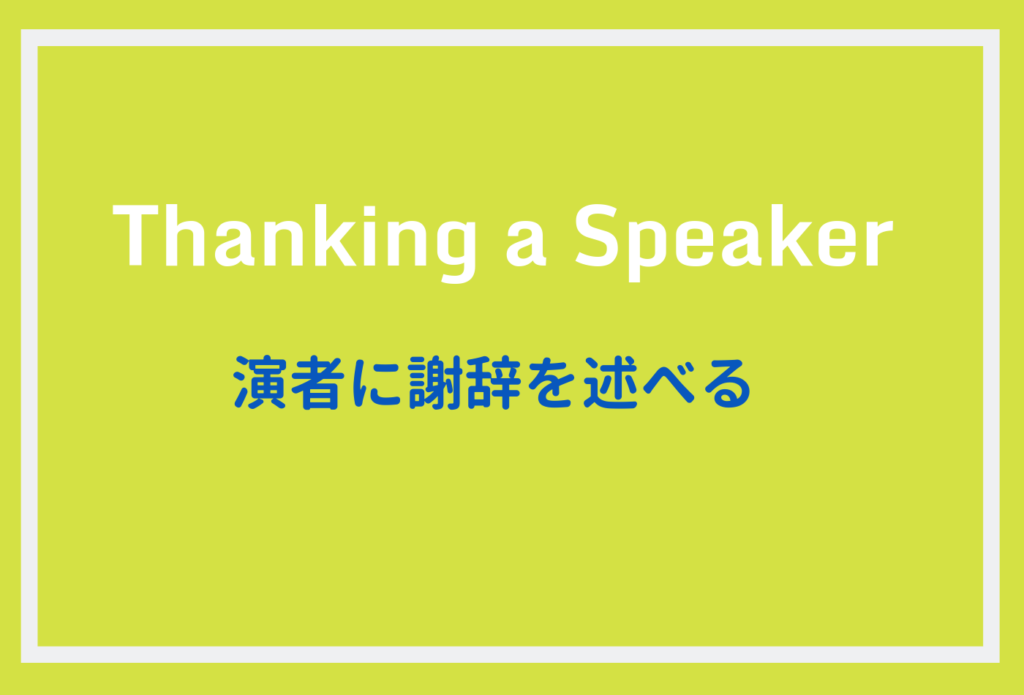 Thanking a Speaker

演者に謝辞を述べる